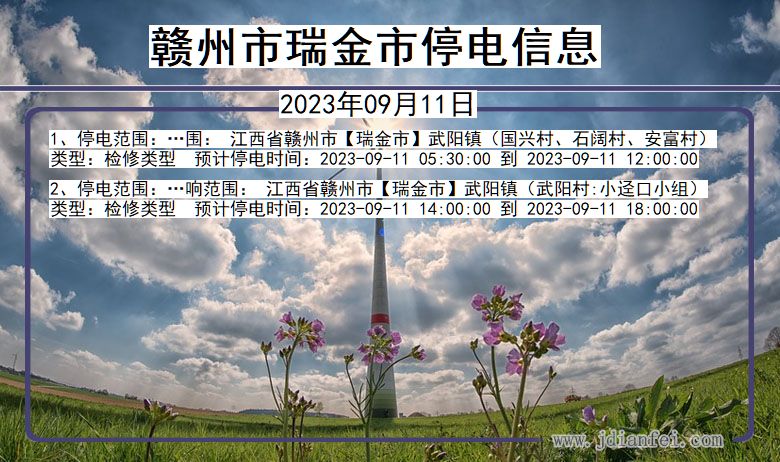 赣州市瑞金市停电信息

2023年09月11日

1、停电范围：…围： 江西省赣州市【瑞金市】武阳镇（国兴村、石阔村、安富村）
类型：检修类型 预计停电时间：2023-09-11 05:30:00 到 2023-09-11 12:00:00

2、停电范围：…响范围： 江西省赣州市【瑞金市】武阳镇（武阳村:小迳口小组）
类型：检修类型 预计停电时间：2023-09-11 14:00:00 到 2023-09-11 18:00:00

www.jdianfei.com